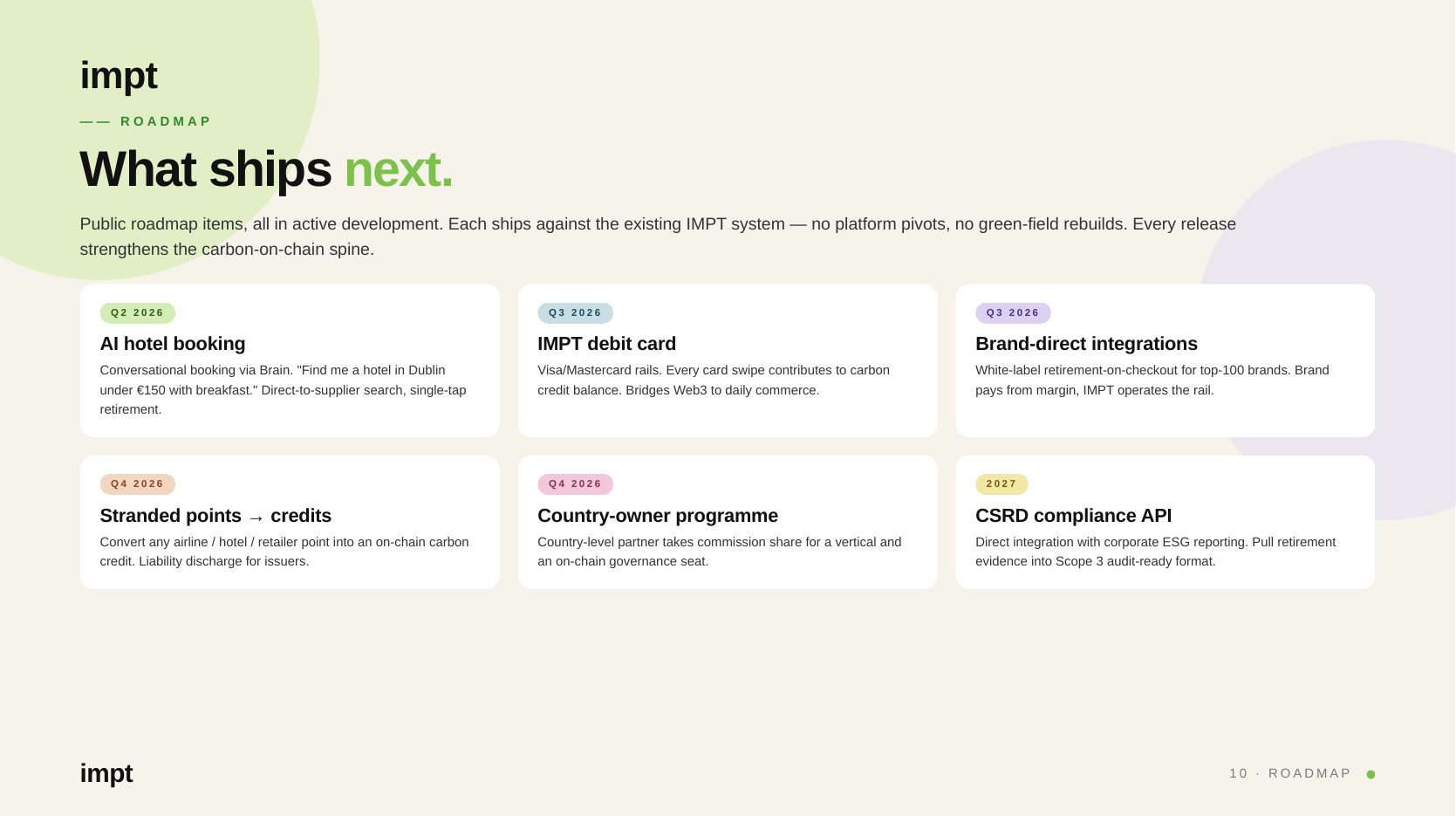 impt

—— ROADMAP

What ships next.

Public roadmap items, all in active development. Each ships against the existing IMPT system — no platform pivots, no green-field rebuilds. Every release strengthens the carbon-on-chain spine.

Q2 2026

AI hotel booking

Conversational booking via Brain. "Find me a hotel in Dublin under €150 with breakfast." Direct-to-supplier search, single-tap retirement.

Q3 2026

IMPT debit card

Visa/Mastercard rails. Every card swipe contributes to carbon credit balance. Bridges Web3 to daily commerce.

Q3 2026

Brand-direct integrations

White-label retirement-on-checkout for top-100 brands. Brand pays from margin, IMPT operates the rail.

Q4 2026

Stranded points → credits

Convert any airline / hotel / retailer point into an on-chain carbon credit. Liability discharge for issuers.

Q4 2026

Country-owner programme

Country-level partner takes commission share for a vertical and an on-chain governance seat.

2027

CSRD compliance API

Direct integration with corporate ESG reporting. Pull retirement evidence into Scope 3 audit-ready format.

impt

10 · ROADMAP